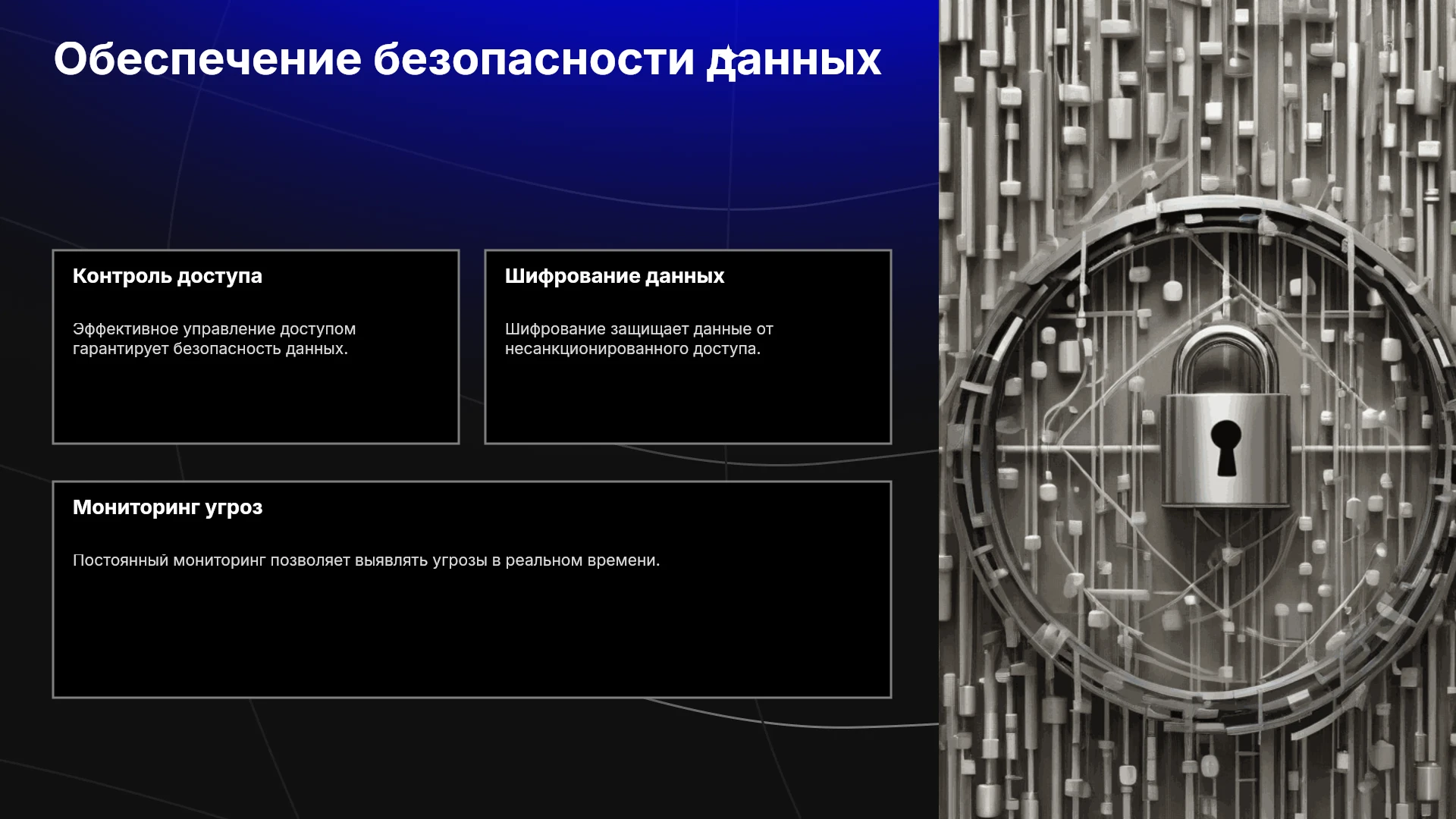 Обеспечение безопасности данных

Контроль доступа

Эффективное управление доступом гарантирует безопасность данных.

Шифрование данных

Шифрование защищает данные от несанкционированного доступа.

Мониторинг угроз

Постоянный мониторинг позволяет выявлять угрозы в реальном времени.